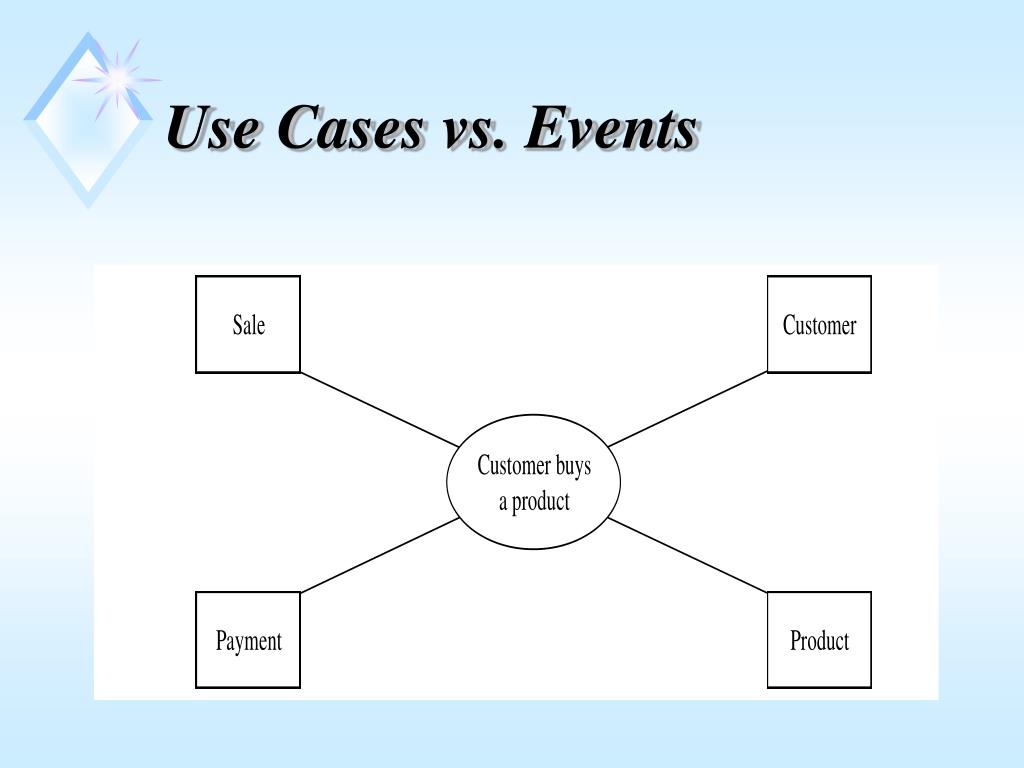 Use Cases vs. Events

Sale

Customer

Customer buys a product

Payment

Product